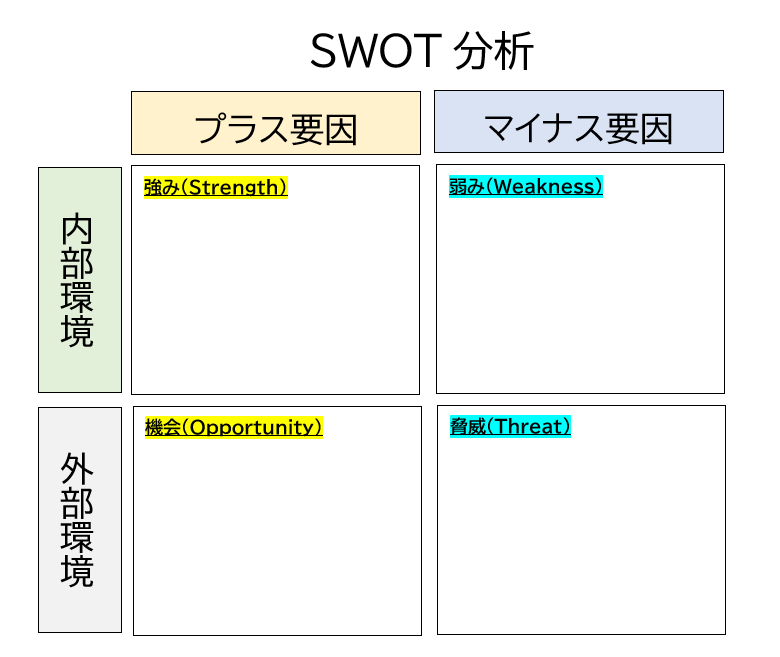 SWOT 分析

|  | プラス要因 | マイナス要因 |
|---|---|---|
| 内部環境 | 強み（Strength） | 弱み（Weakness） |
| 外部環境 | 機会（Opportunity） | 脅威（Threat） |